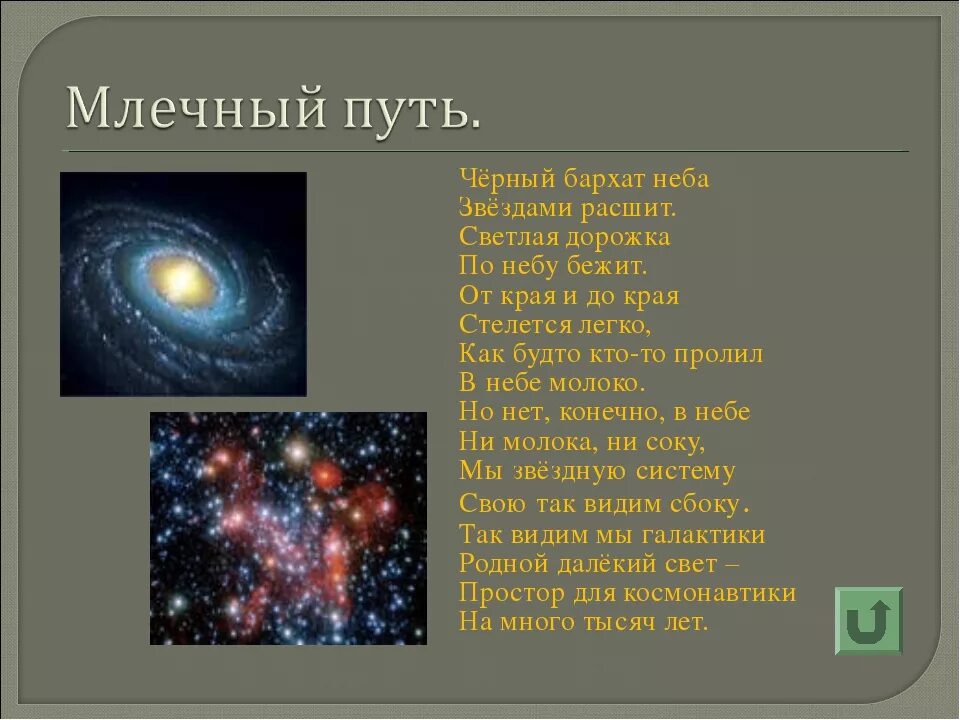 Млечный путь.

Чёрный бархат неба
Звёздами расшит.
Светлая дорожка
По небу бежит.
От края и до края
Стелется легко,
Как будто кто-то пролил
В небе молоко.
Но нет, конечно, в небе
Ни молока, ни соку,
Мы звёздную систему
Свою так видим сбоку.
Так видим мы галактики
Родной далёкий свет –
Простор для космонавтики
На много тысяч лет.